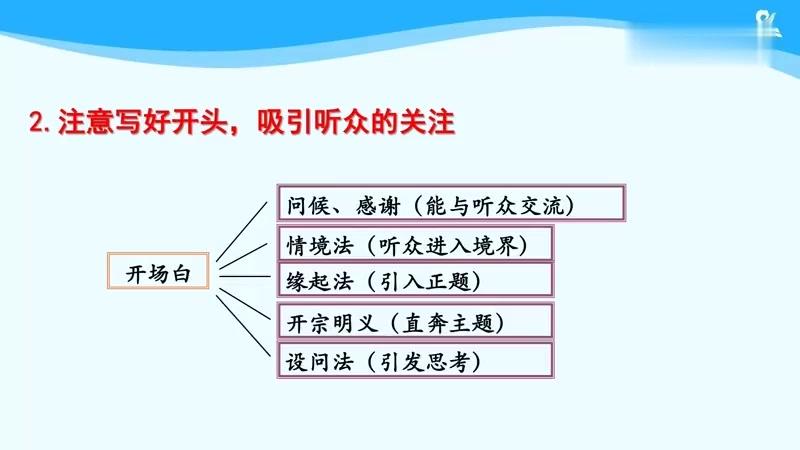 2. 注意写好开头，吸引听众的关注

开场白

问候、感谢（能与听众交流）

情境法（听众进入境界）

缘起法（引入正题）

开宗明义（直奔主题）

设问法（引发思考）